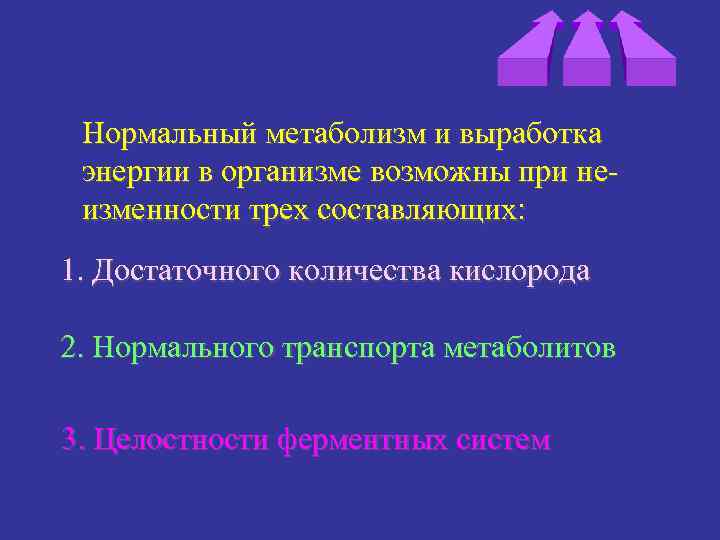 Нормальный метаболизм и выработка энергии в организме возможны при неизменности трех составляющих:

1. Достаточного количества кислорода

2. Нормального транспорта метаболитов

3. Целостности ферментных систем